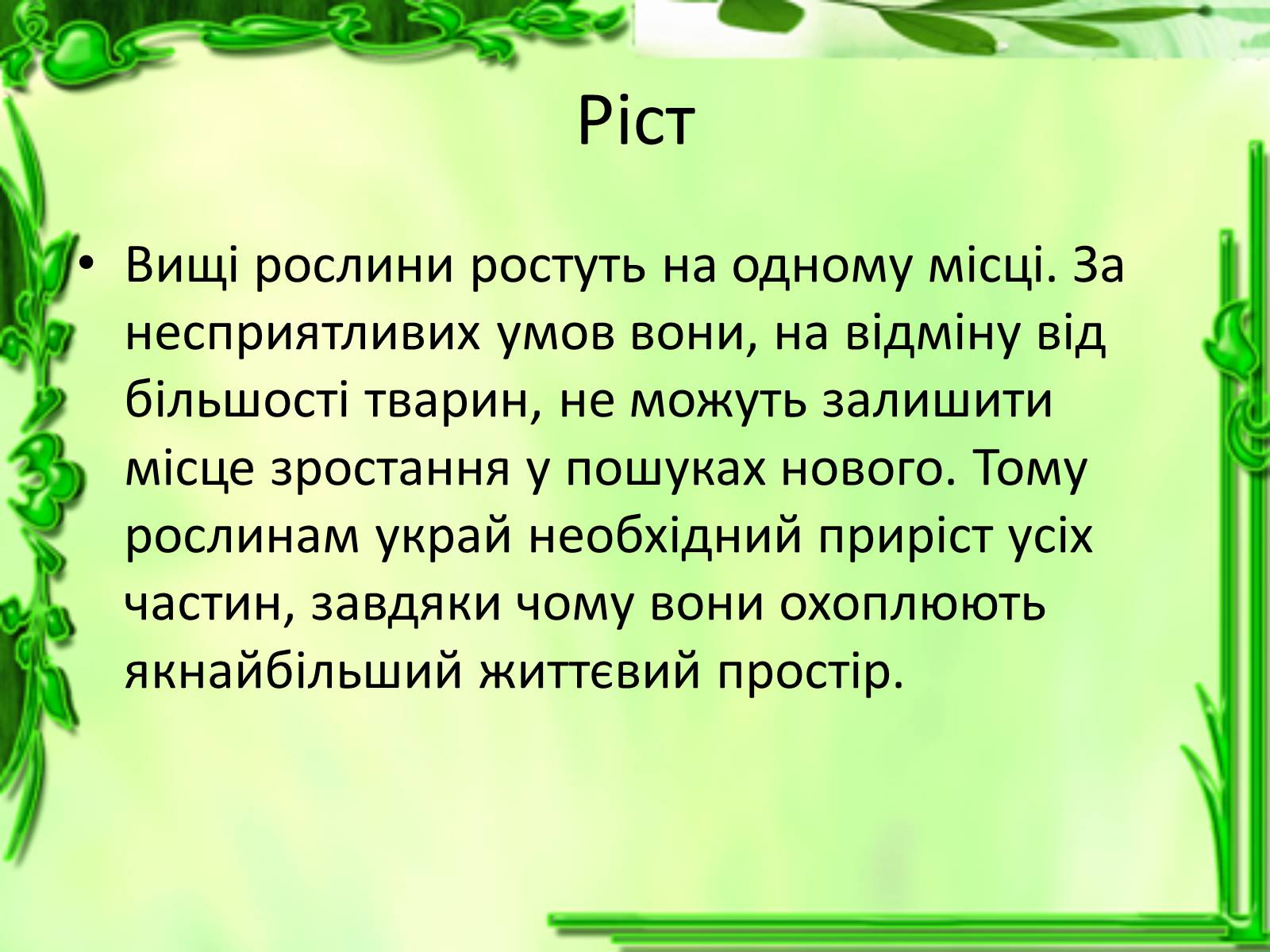 Ріст

• Вищі рослини ростуть на одному місці. За несприятливих умов вони, на відміну від більшості тварин, не можуть залишити місце зростання у пошуках нового. Тому рослинам украй необхідний приріст усіх частин, завдяки чому вони охоплюють якнайбільший життєвий простір.